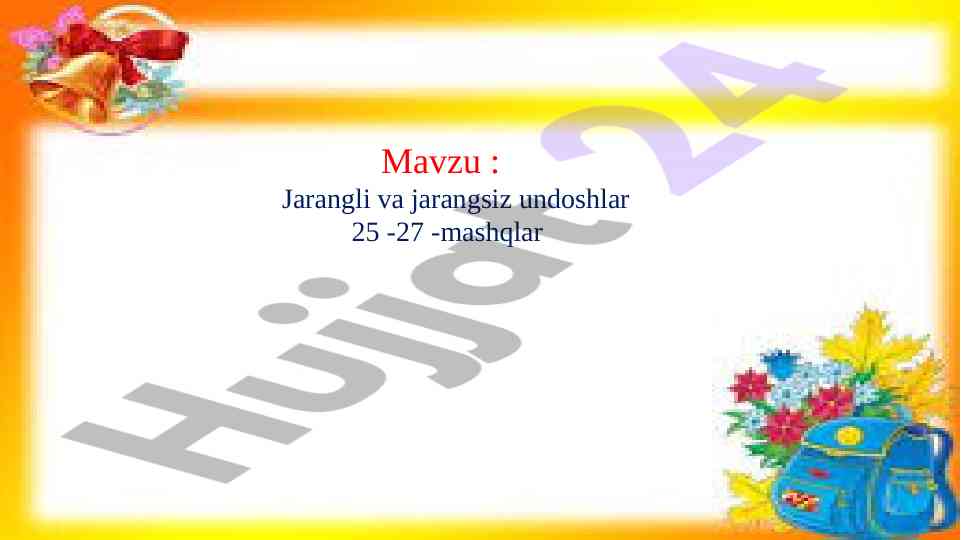 Mavzu :
Jarangli va jarangsiz undoshlar
25 -27 -mashqlar

Hujjat 24